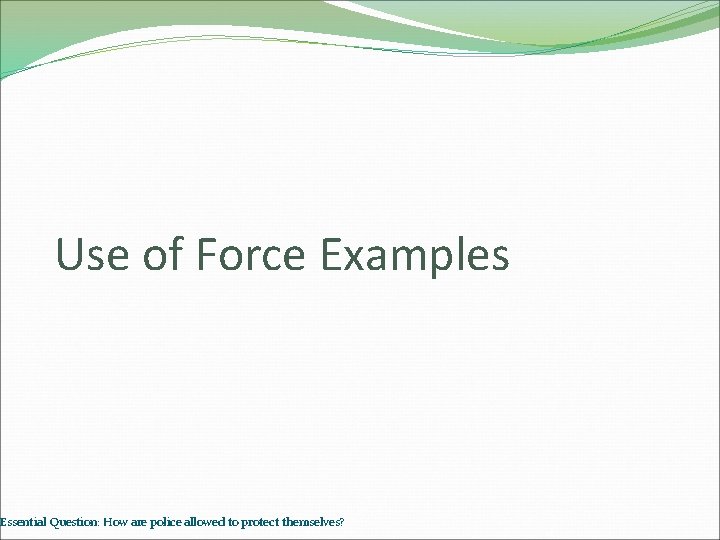 Use of Force Examples

Essential Question: How are police allowed to protect themselves?